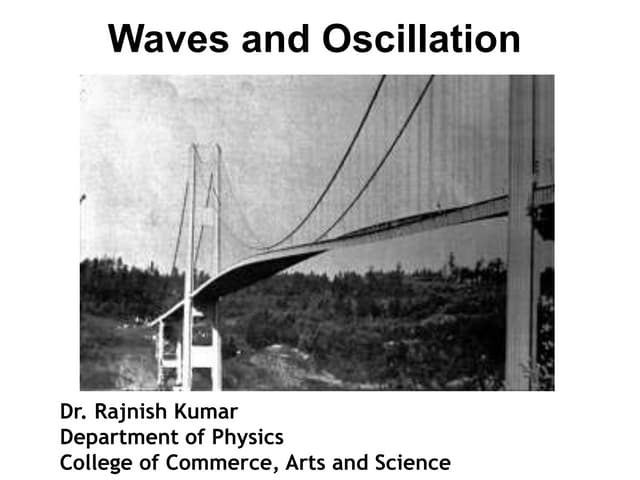 Waves and Oscillation

Dr. Rajnish Kumar
Department of Physics
College of Commerce, Arts and Science